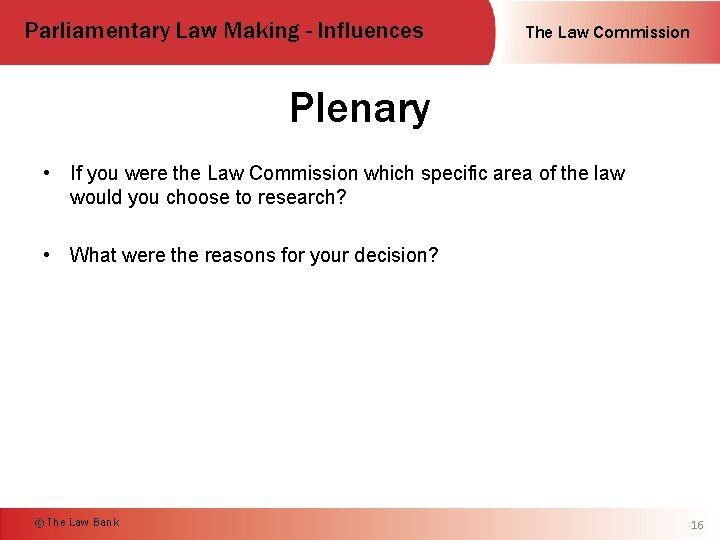 Parliamentary Law Making - Influences

The Law Commission

Plenary

• If you were the Law Commission which specific area of the law would you choose to research?

• What were the reasons for your decision?

© The Law Bank

16